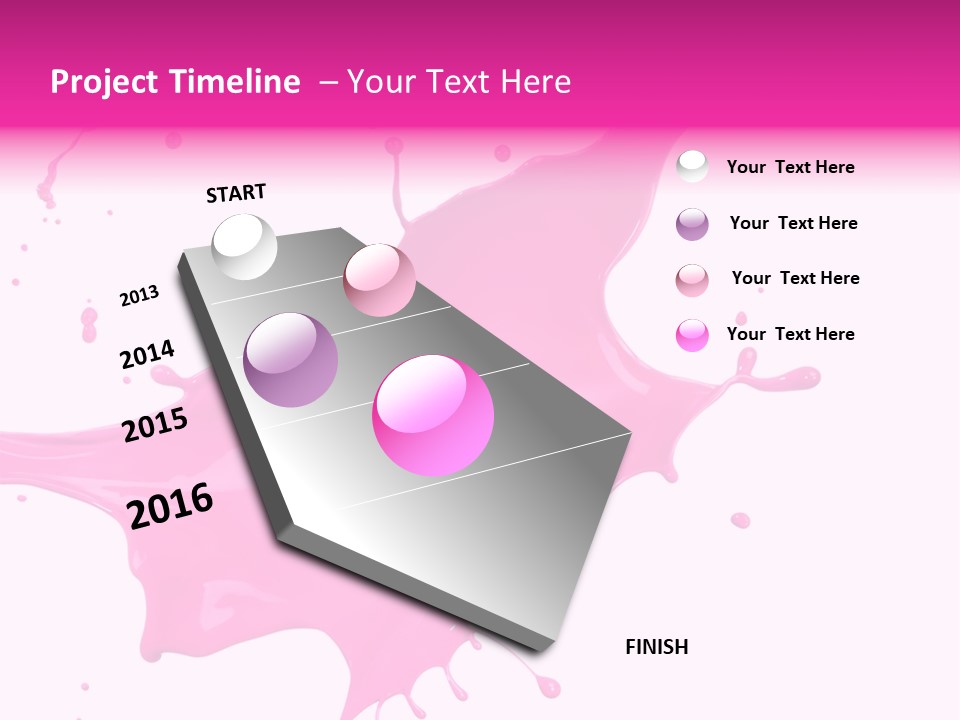 Project Timeline – Your Text Here

START

2013

2014

2015

2016

FINISH

Your Text Here

Your Text Here

Your Text Here

Your Text Here